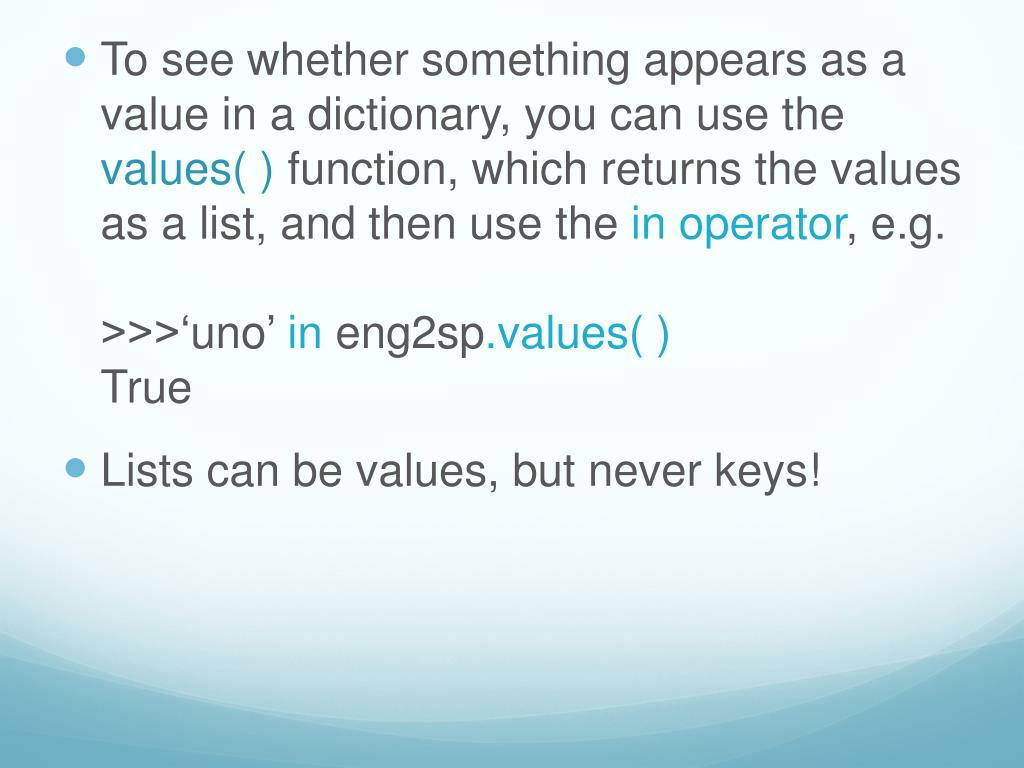 To see whether something appears as a value in a dictionary, you can use the values( ) function, which returns the values as a list, and then use the in operator, e.g.

>>>‘uno’ in eng2sp.values( )
True

Lists can be values, but never keys!